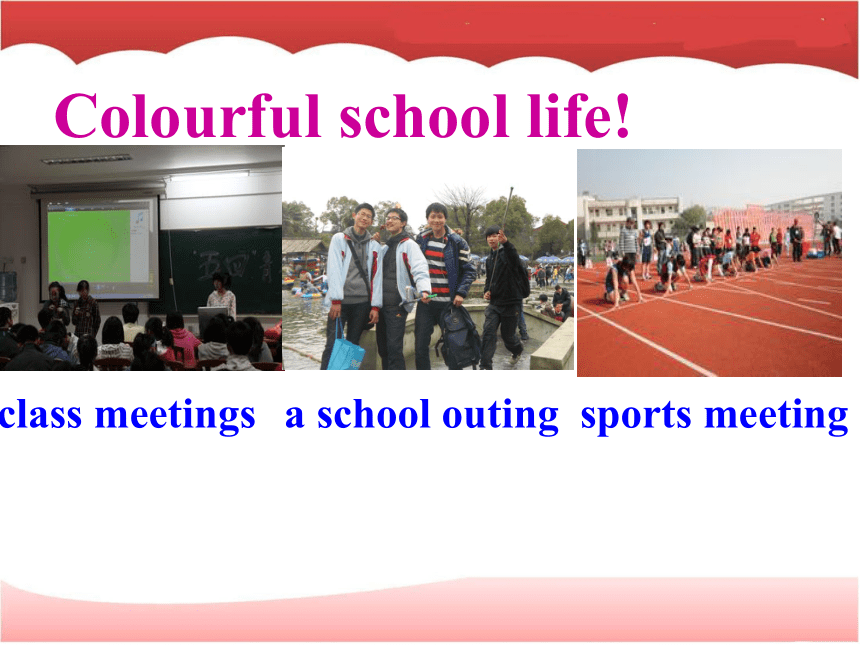 Colourful school life!

class meetings a school outing sports meeting